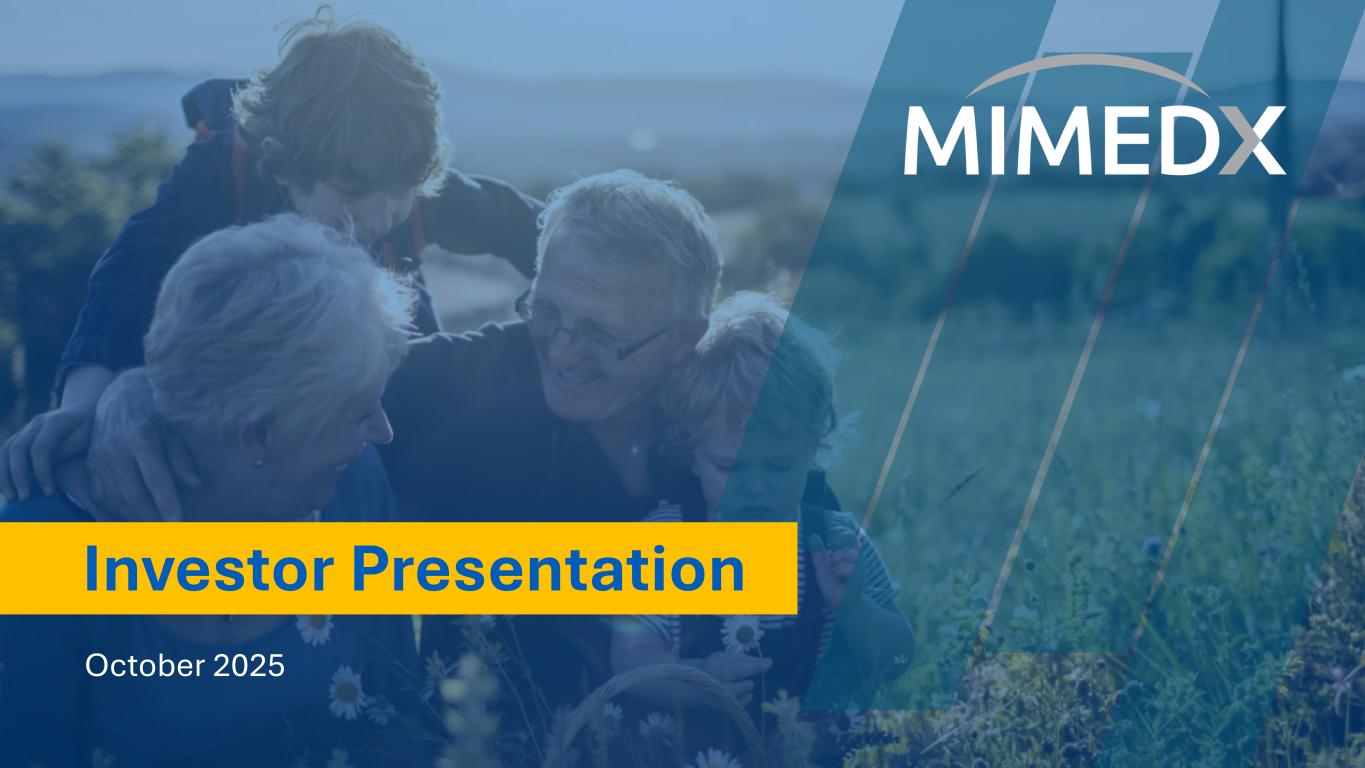 MIMEDX

Investor Presentation

October 2025